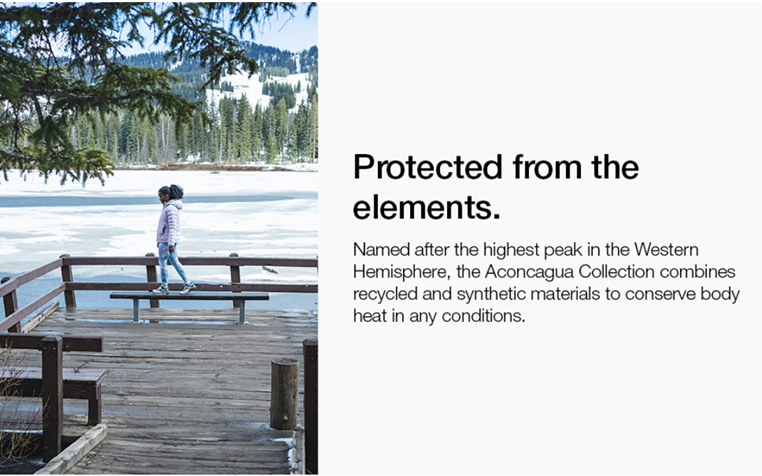 Protected from the elements.

Named after the highest peak in the Western Hemisphere, the Aconcagua Collection combines recycled and synthetic materials to conserve body heat in any conditions.